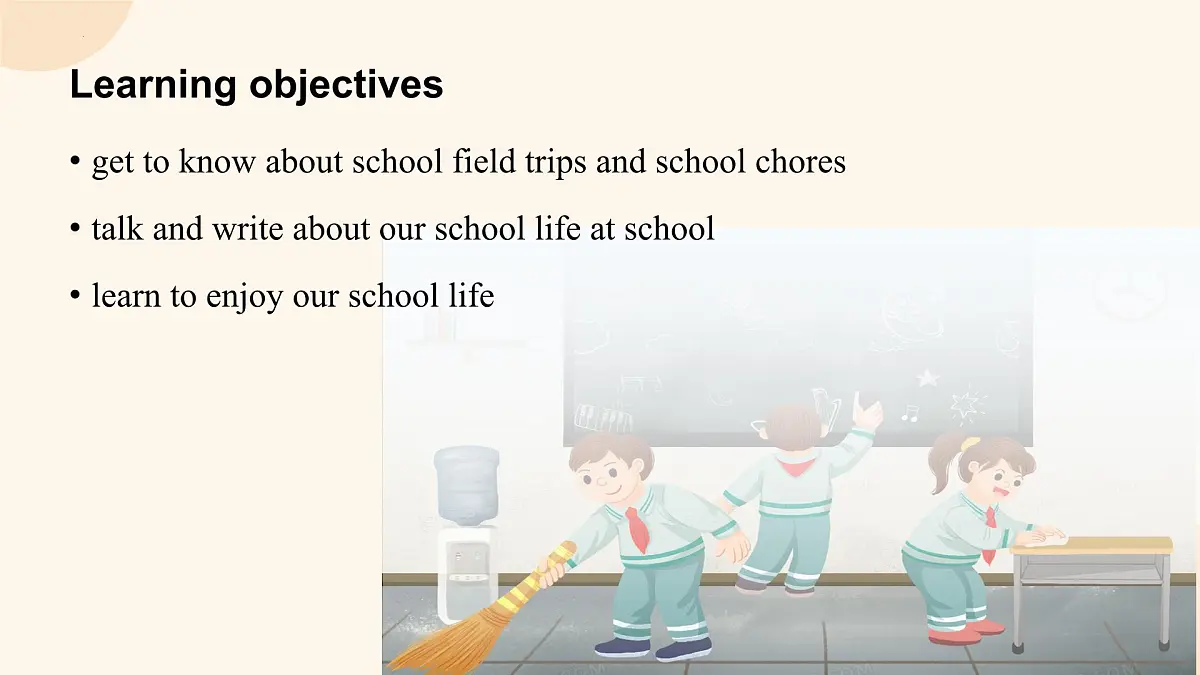 Learning objectives

• get to know about school field trips and school chores

• talk and write about our school life at school

• learn to enjoy our school life